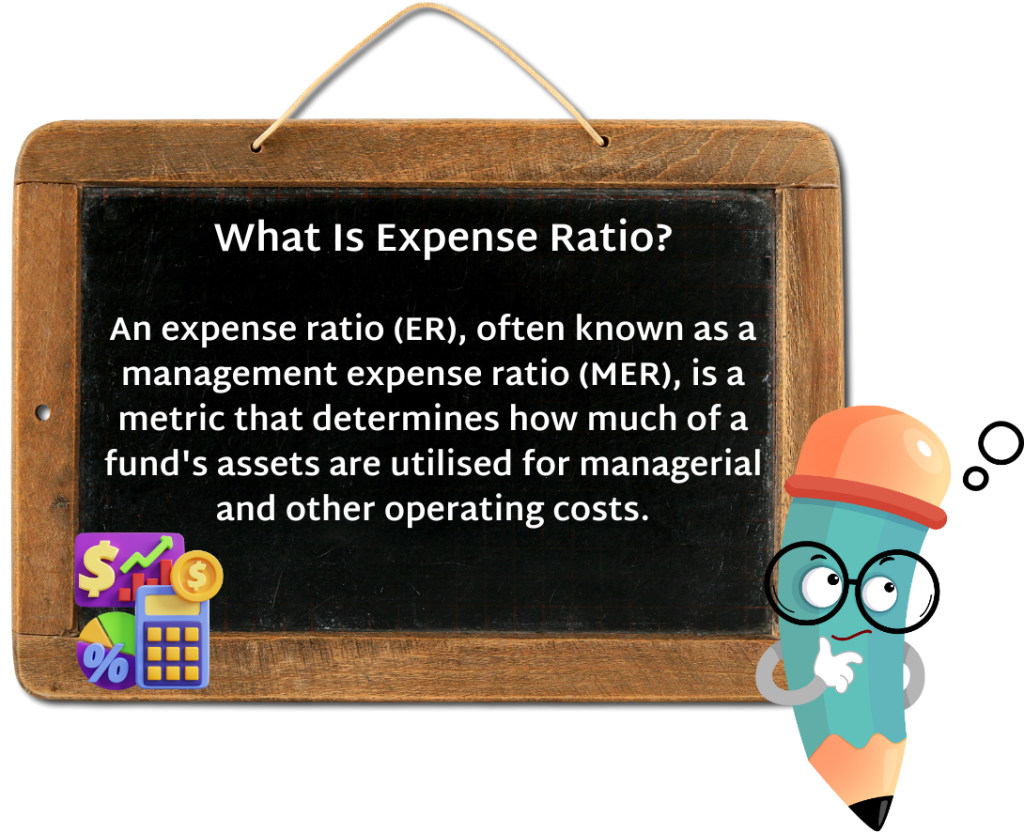 What Is Expense Ratio?

An expense ratio (ER), often known as a management expense ratio (MER), is a metric that determines how much of a fund's assets are utilised for managerial and other operating costs.

$

$

%